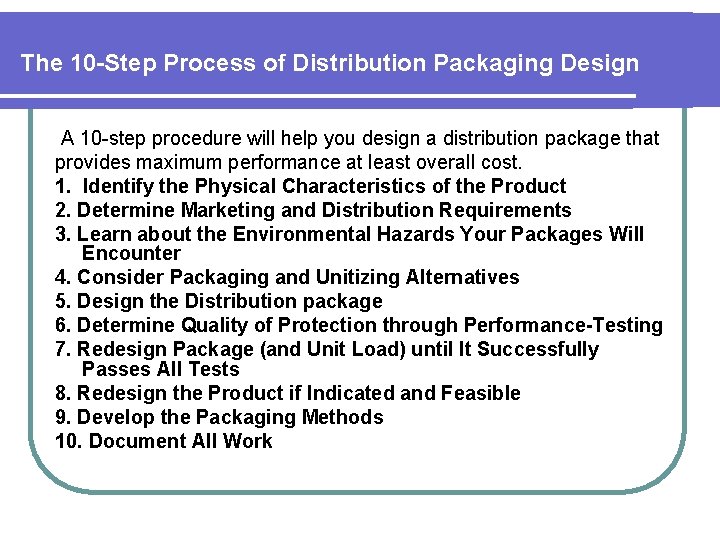 The 10-Step Process of Distribution Packaging Design

A 10-step procedure will help you design a distribution package that provides maximum performance at least overall cost.

1. Identify the Physical Characteristics of the Product
2. Determine Marketing and Distribution Requirements
3. Learn about the Environmental Hazards Your Packages Will Encounter
4. Consider Packaging and Unitizing Alternatives
5. Design the Distribution package
6. Determine Quality of Protection through Performance-Testing
7. Redesign Package (and Unit Load) until It Successfully Passes All Tests
8. Redesign the Product if Indicated and Feasible
9. Develop the Packaging Methods
10. Document All Work